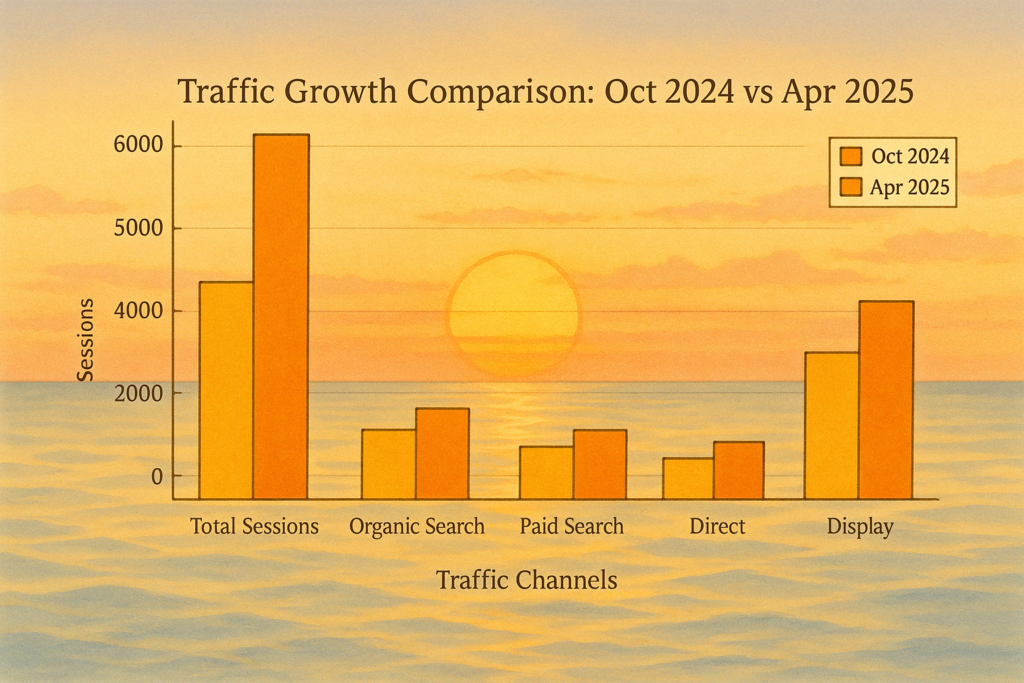 Traffic Growth Comparison: Oct 2024 vs Apr 2025

Oct 2024
Apr 2025

Sessions

6000
5000
4000
2000
0

Total Sessions
Organic Search
Paid Search
Direct
Display

Traffic Channels